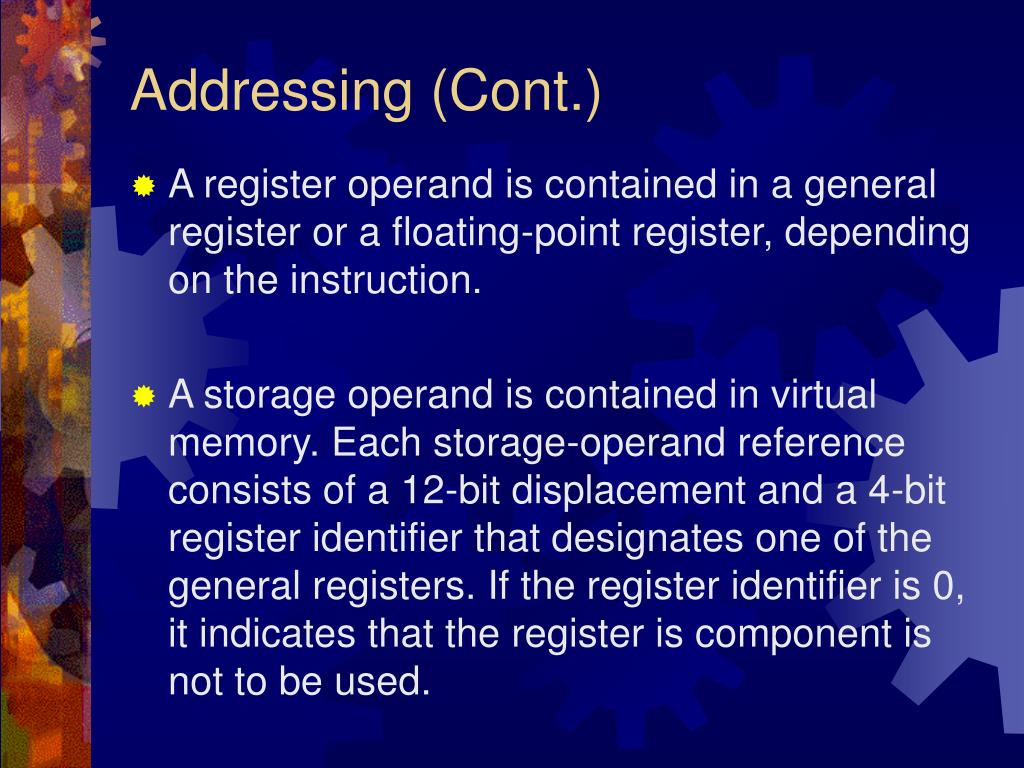 Addressing (Cont.)

A register operand is contained in a general register or a floating-point register, depending on the instruction.

A storage operand is contained in virtual memory. Each storage-operand reference consists of a 12-bit displacement and a 4-bit register identifier that designates one of the general registers. If the register identifier is 0, it indicates that the register is component is not to be used.